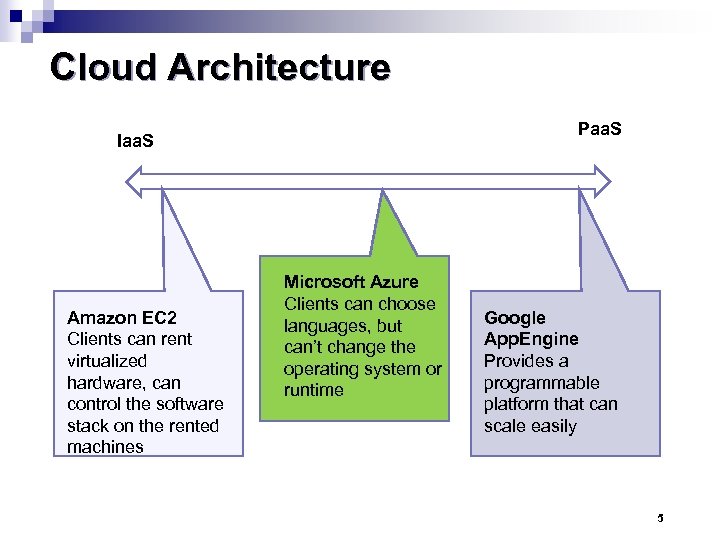 Cloud Architecture

IaaS

PaaS

Amazon EC2
Clients can rent virtualized hardware, can control the software stack on the rented machines

Microsoft Azure
Clients can choose languages, but can't change the operating system or runtime

Google AppEngine
Provides a programmable platform that can scale easily

5